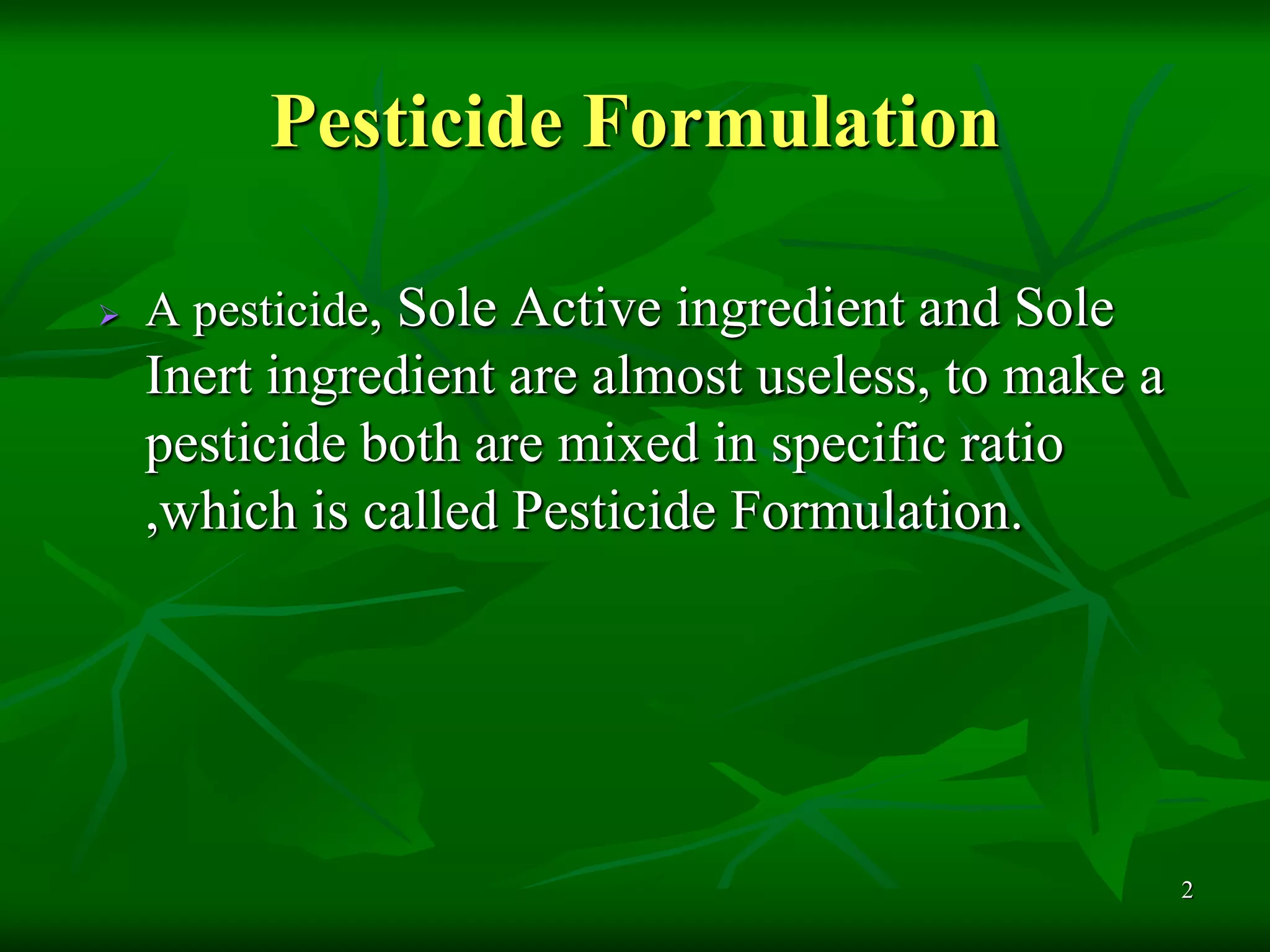 Pesticide Formulation

➢ A pesticide, Sole Active ingredient and Sole Inert ingredient are almost useless, to make a pesticide both are mixed in specific ratio ,which is called Pesticide Formulation.

2